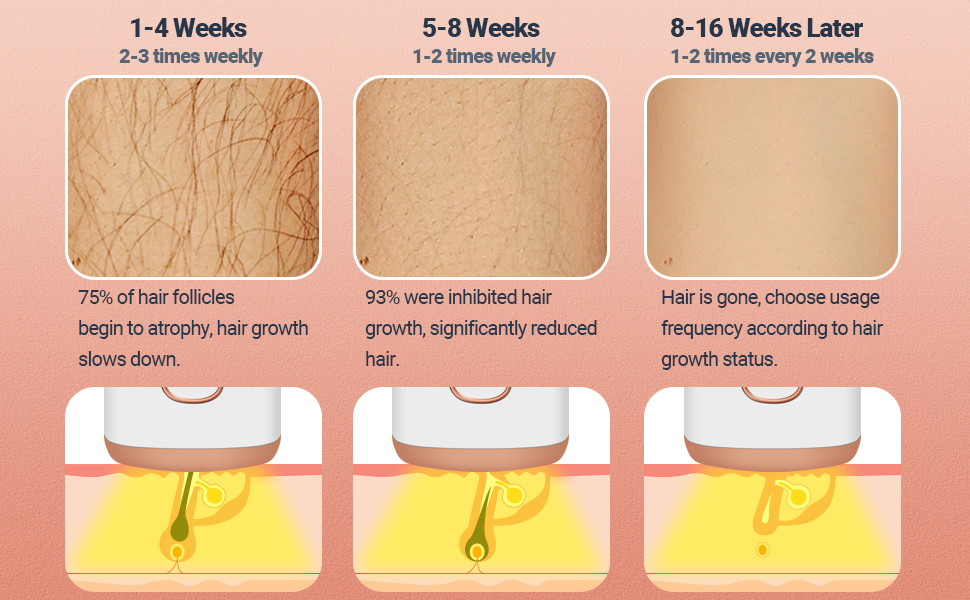 1-4 Weeks
2-3 times weekly

75% of hair follicles begin to atrophy, hair growth slows down.

5-8 Weeks
1-2 times weekly

93% were inhibited hair growth, significantly reduced hair.

8-16 Weeks Later
1-2 times every 2 weeks

Hair is gone, choose usage frequency according to hair growth status.